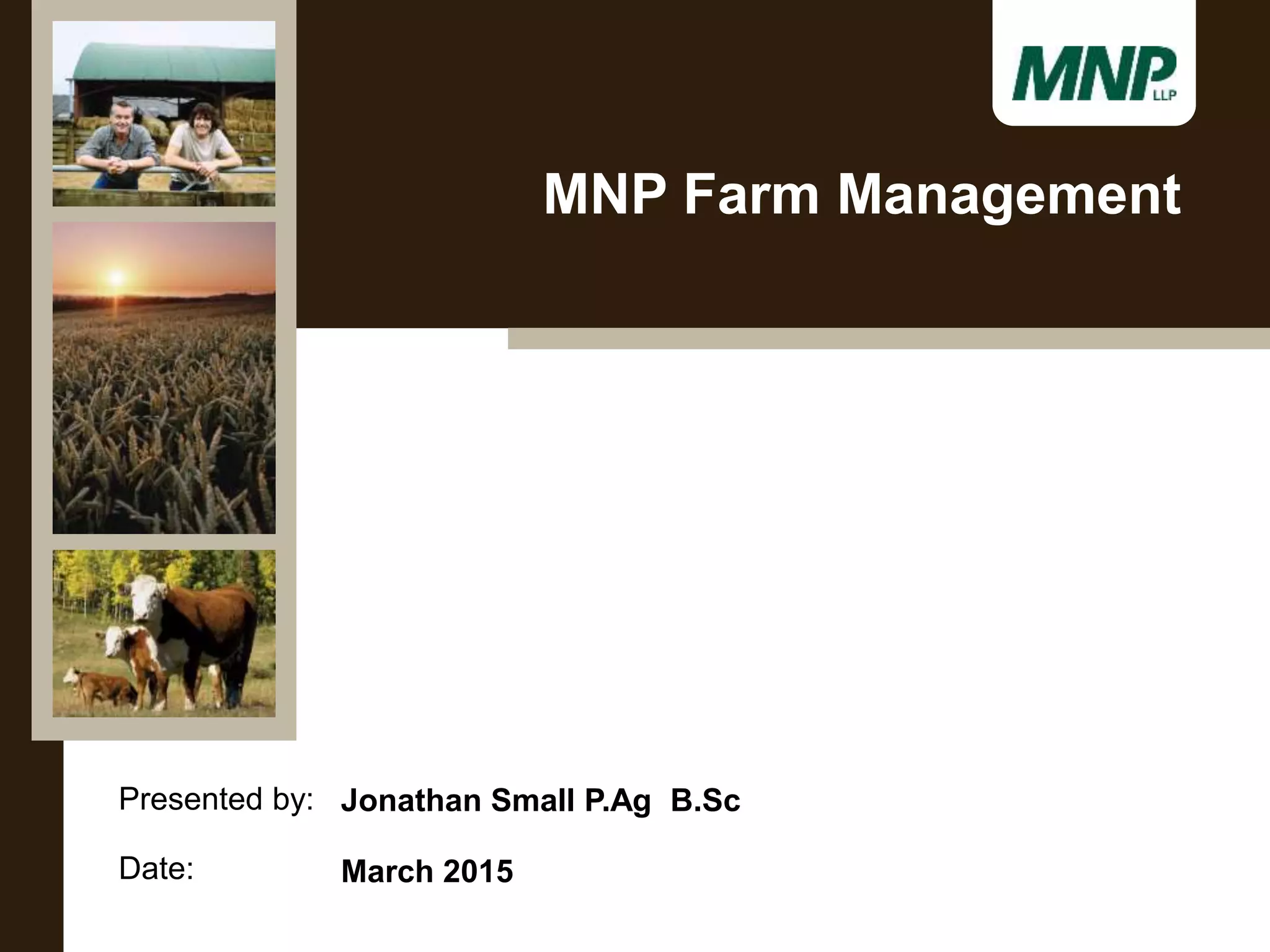 MNP LLP

MNP Farm Management

Presented by: Jonathan Small P.Ag B.Sc

Date: March 2015